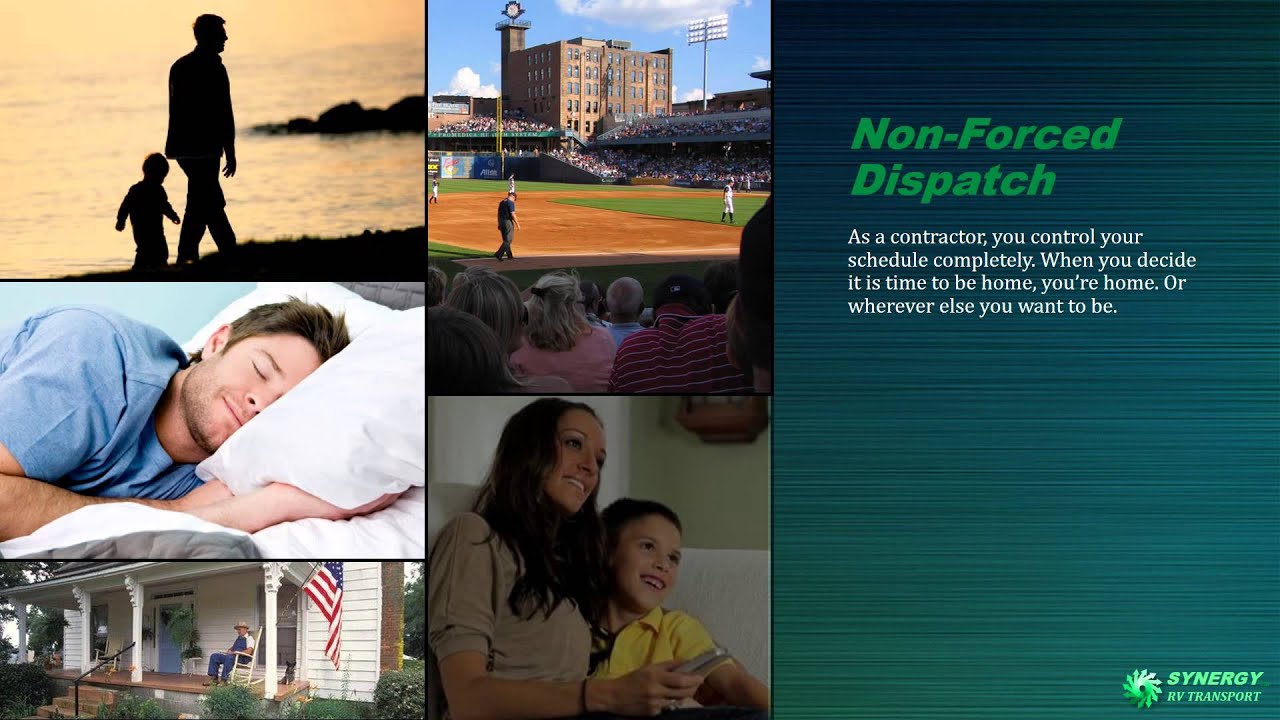 Non-Forced Dispatch

As a contractor, you control your schedule completely. When you decide it is time to be home, you're home. Or wherever else you want to be.

SYNERGY
RV TRANSPORT